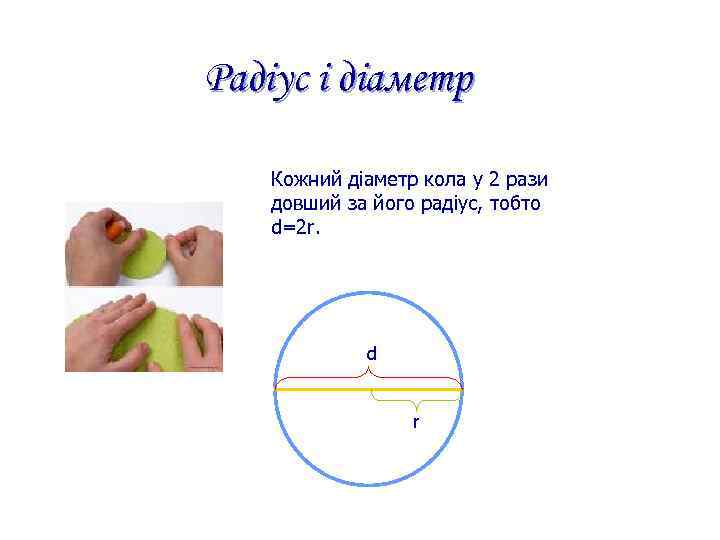 Радіус і діаметр

Кожний діаметр кола у 2 рази довший за його радіус, тобто d=2r.

d

r